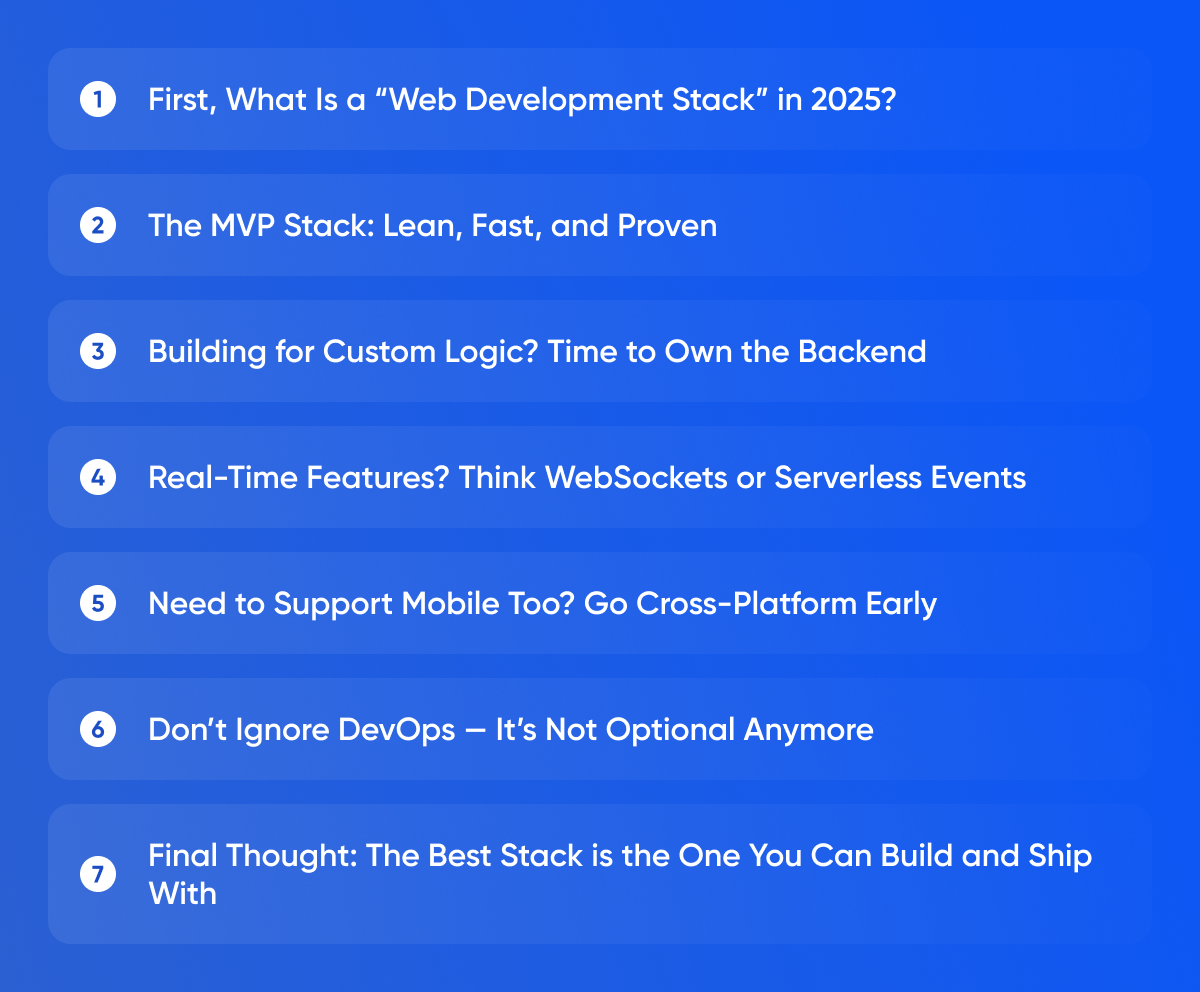 1 First, What Is a “Web Development Stack” in 2025?

2 The MVP Stack: Lean, Fast, and Proven

3 Building for Custom Logic? Time to Own the Backend

4 Real-Time Features? Think WebSockets or Serverless Events

5 Need to Support Mobile Too? Go Cross-Platform Early

6 Don’t Ignore DevOps — It’s Not Optional Anymore

7 Final Thought: The Best Stack is the One You Can Build and Ship With